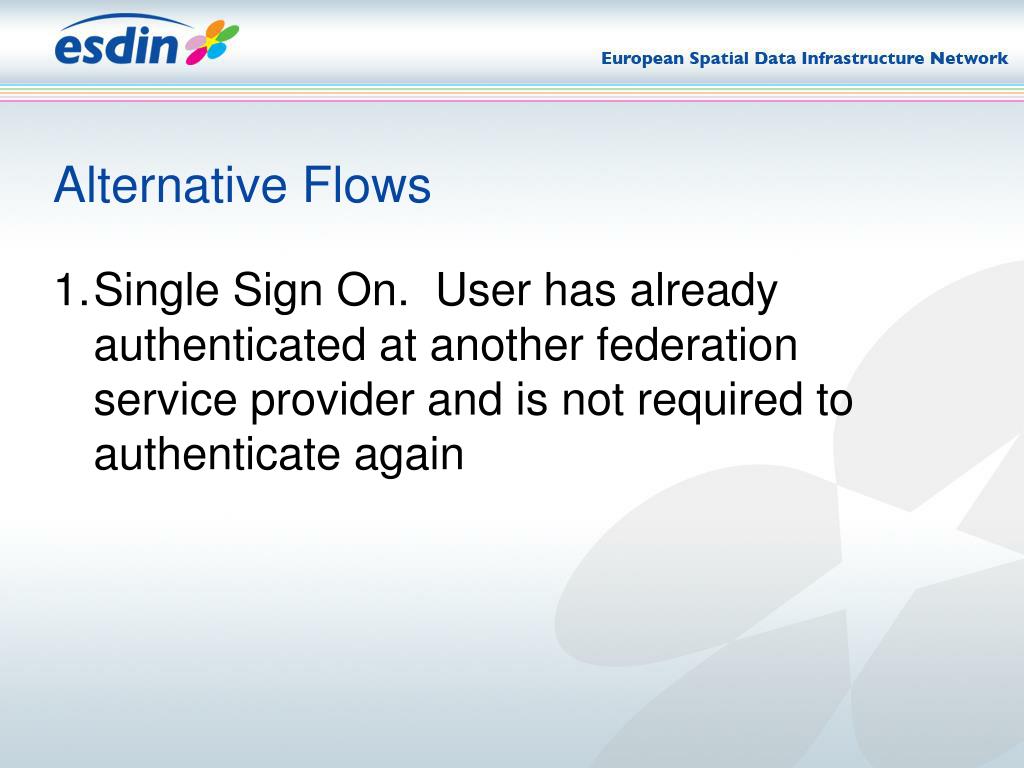 esdin

European Spatial Data Infrastructure Network

Alternative Flows

1. Single Sign On. User has already authenticated at another federation service provider and is not required to authenticate again